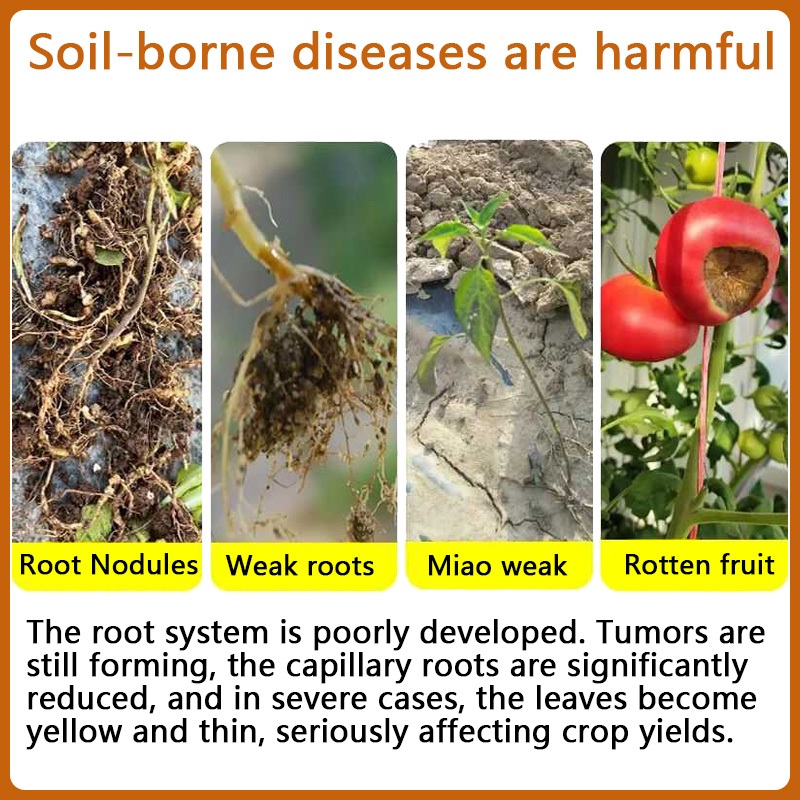 Soil-borne diseases are harmful

Root Nodules

Weak roots

Miao weak

Rotten fruit

The root system is poorly developed. Tumors are still forming, the capillary roots are significantly reduced, and in severe cases, the leaves become yellow and thin, seriously affecting crop yields.